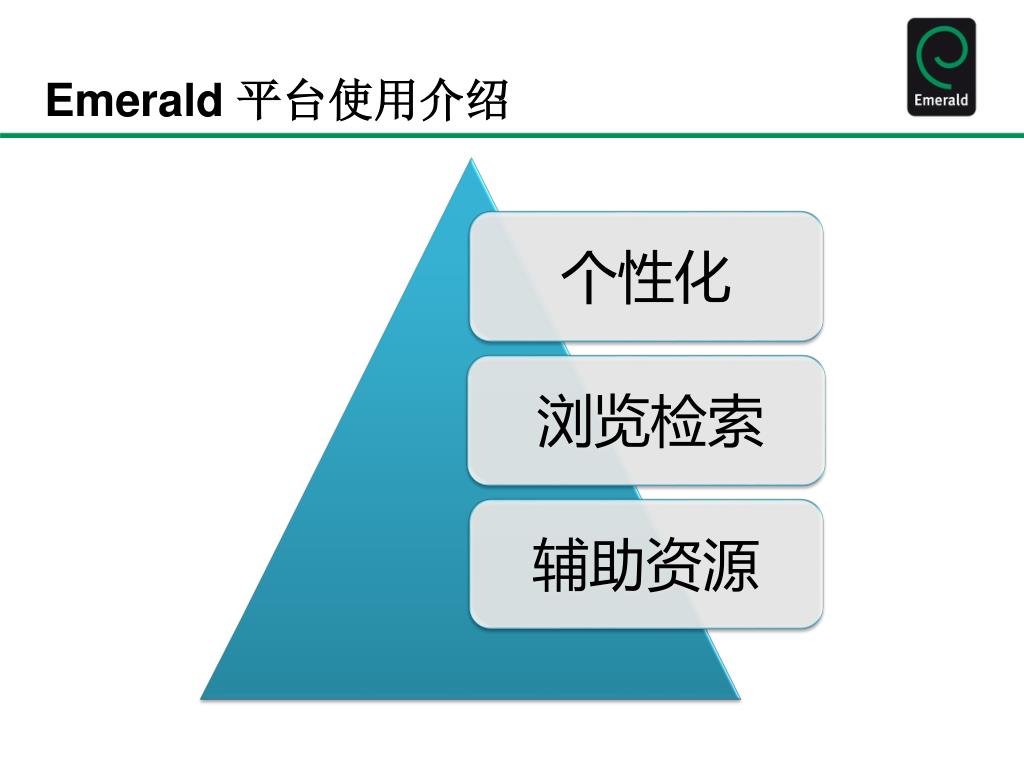 Emerald 平台使用介绍

Emerald

个性化

浏览检索

辅助资源